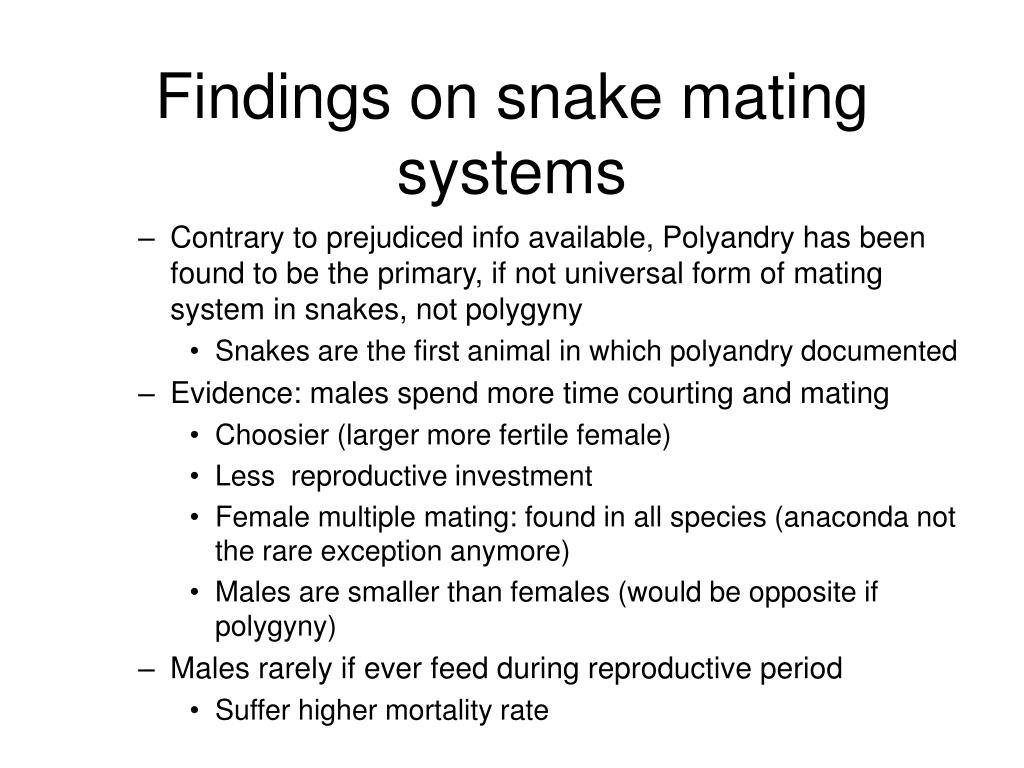 Findings on snake mating systems

– Contrary to prejudiced info available, Polyandry has been found to be the primary, if not universal form of mating system in snakes, not polygyny
  • Snakes are the first animal in which polyandry documented
– Evidence: males spend more time courting and mating
  • Choosier (larger more fertile female)
  • Less reproductive investment
  • Female multiple mating: found in all species (anaconda not the rare exception anymore)
  • Males are smaller than females (would be opposite if polygyny)
– Males rarely if ever feed during reproductive period
  • Suffer higher mortality rate